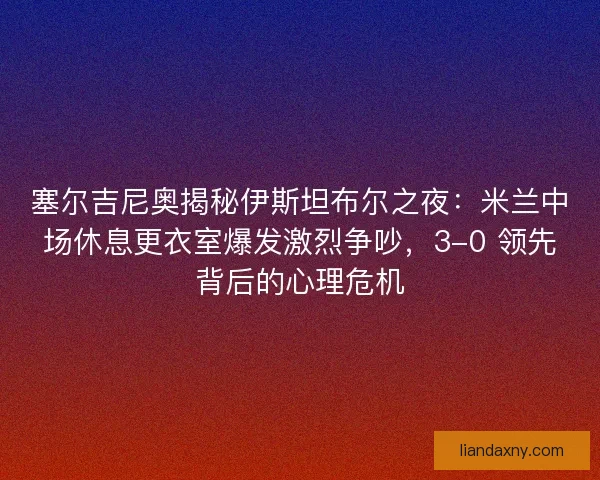 塞尔吉尼奥揭秘伊斯坦布尔之夜：米兰中场休息更衣室爆发激烈争吵，3-0 领先背后的心理危机

liandaxny.com